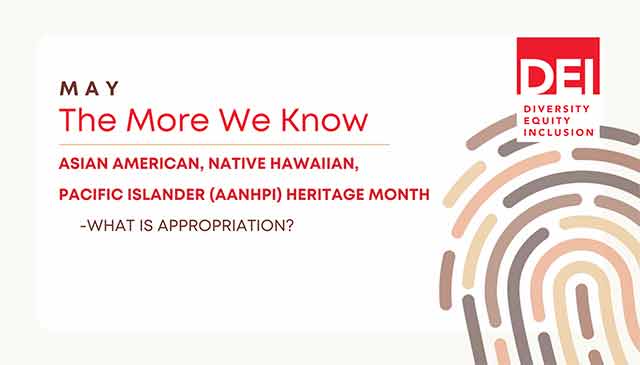 MAY
The More We Know

ASIAN AMERICAN, NATIVE HAWAIIAN, PACIFIC ISLANDER (AANHPI) HERITAGE MONTH

-WHAT IS APPROPRIATION?

DEI
DIVERSITY
EQUITY
INCLUSION